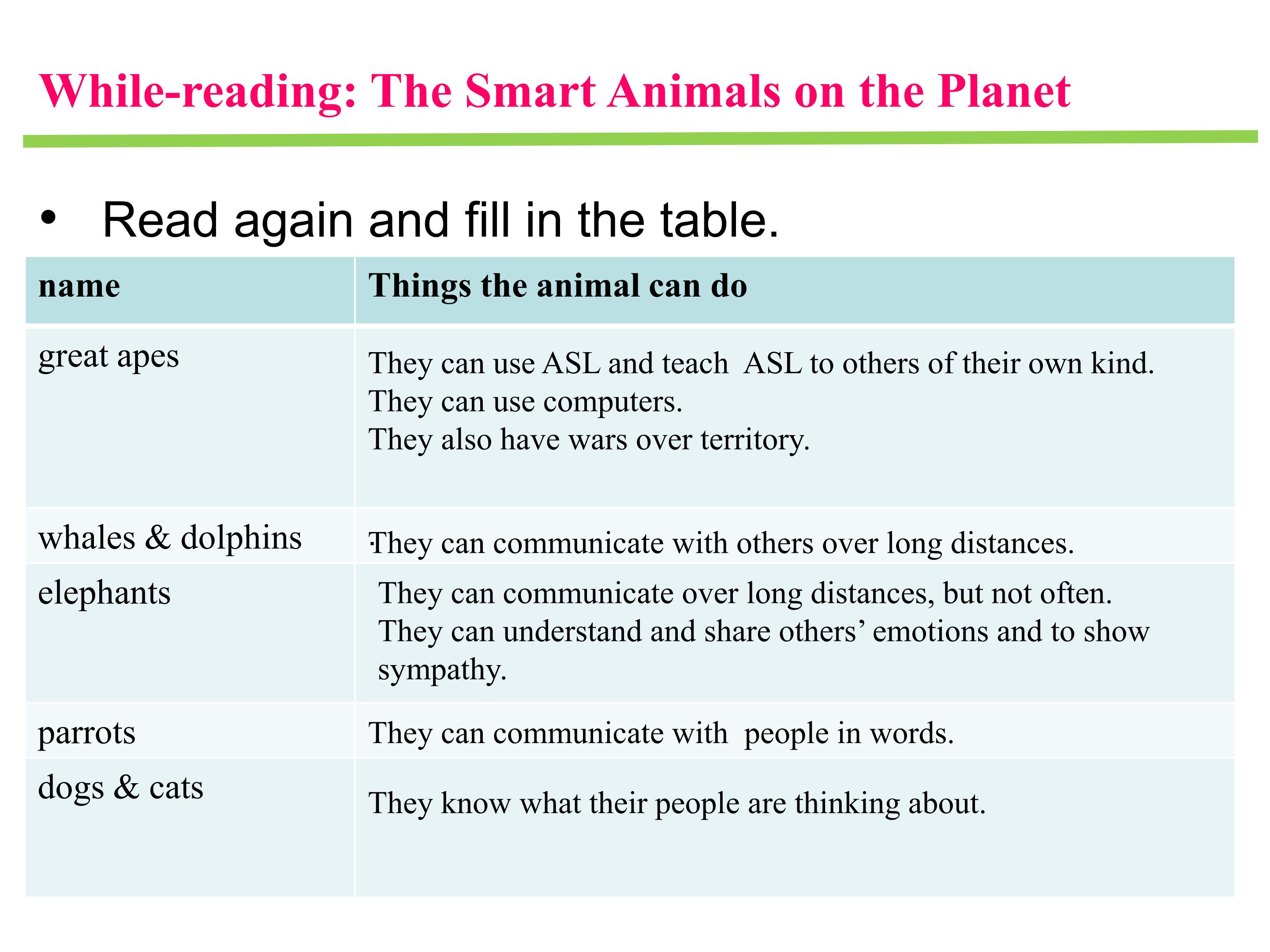 While-reading: The Smart Animals on the Planet

• Read again and fill in the table.

| name | Things the animal can do |
|---|---|
| great apes | They can use ASL and teach ASL to others of their own kind. They can use computers. They also have wars over territory. |
| whales & dolphins | They can communicate with others over long distances. |
| elephants | They can communicate over long distances, but not often. They can understand and share others’ emotions and to show sympathy. |
| parrots | They can communicate with people in words. |
| dogs & cats | They know what their people are thinking about. |